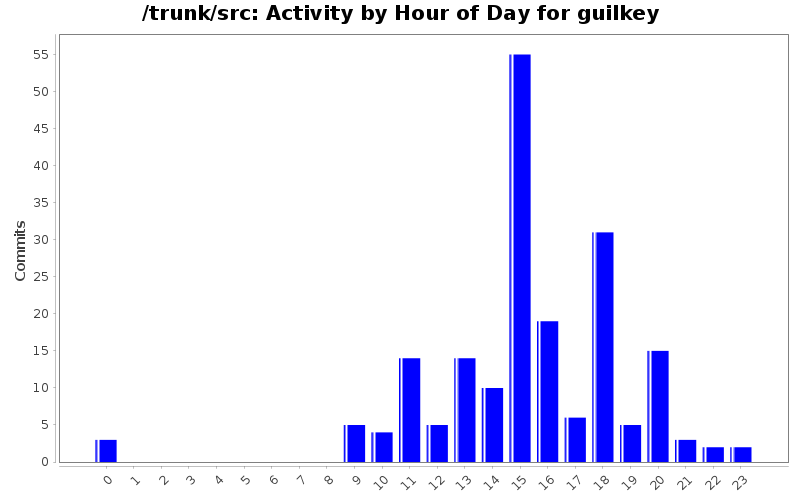 /trunk/src: Activity by Hour of Day for guilkey

Commits

55
50
45
40
35
30
25
20
15
10
5
0

0 1 2 3 4 5 6 7 8 9 10 11 12 13 14 15 16 17 18 19 20 21 22 23